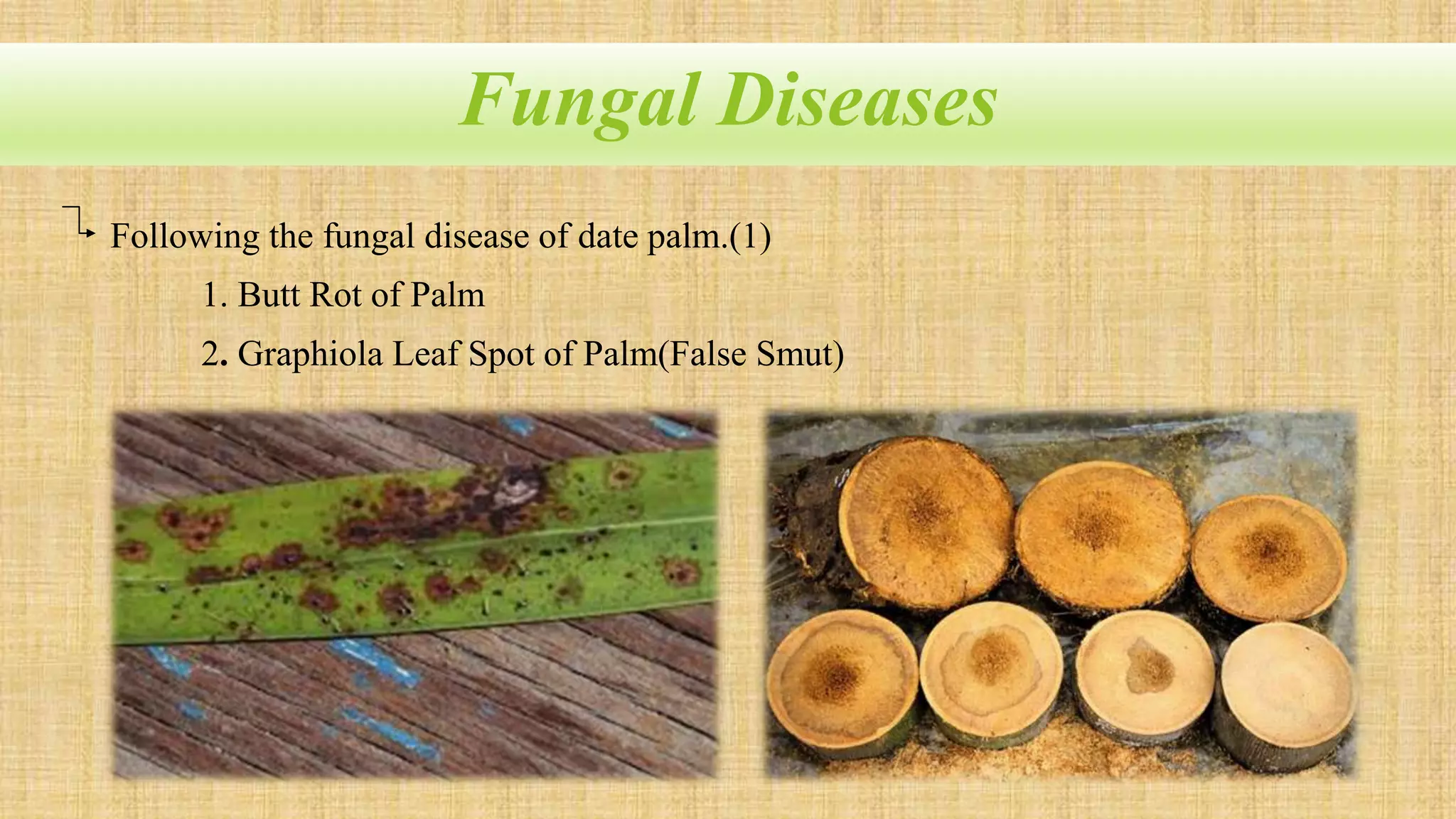 Fungal Diseases

Following the fungal disease of date palm.(1)

1. Butt Rot of Palm

2. Graphiola Leaf Spot of Palm(False Smut)